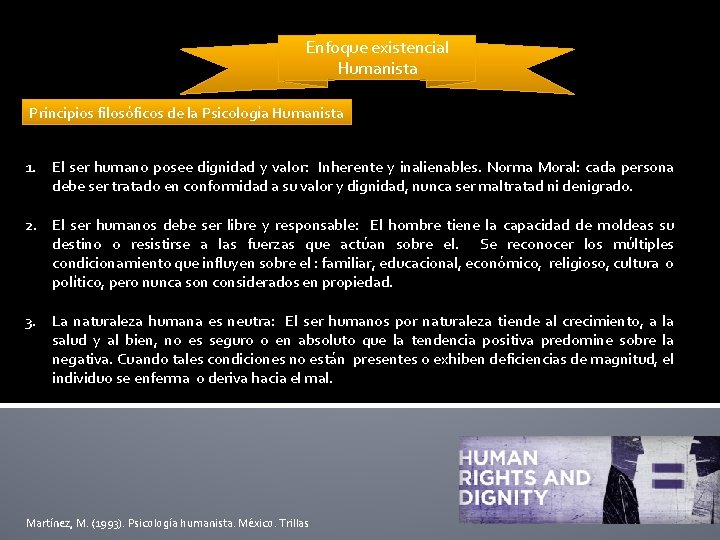 Enfoque existencial Humanista

Principios filosóficos de la Psicología Humanista

1. El ser humano posee dignidad y valor: Inherente y inalienables. Norma Moral: cada persona debe ser tratado en conformidad a su valor y dignidad, nunca ser maltratad ni denigrado.

2. El ser humanos debe ser libre y responsable: El hombre tiene la capacidad de moldeas su destino o resistirse a las fuerzas que actúan sobre el. Se reconocer los múltiples condicionamiento que influyen sobre el : familiar, educacional, económico, religioso, cultura o político, pero nunca son considerados en propiedad.

3. La naturaleza humana es neutra: El ser humanos por naturaleza tiende al crecimiento, a la salud y al bien, no es seguro o en absoluto que la tendencia positiva predomine sobre la negativa. Cuando tales condiciones no están presentes o exhiben deficiencias de magnitud, el individuo se enferma o deriva hacia el mal.

HUMAN RIGHTS AND DIGNITY

Martínez, M. (1993). Psicología humanista. México. Trillas